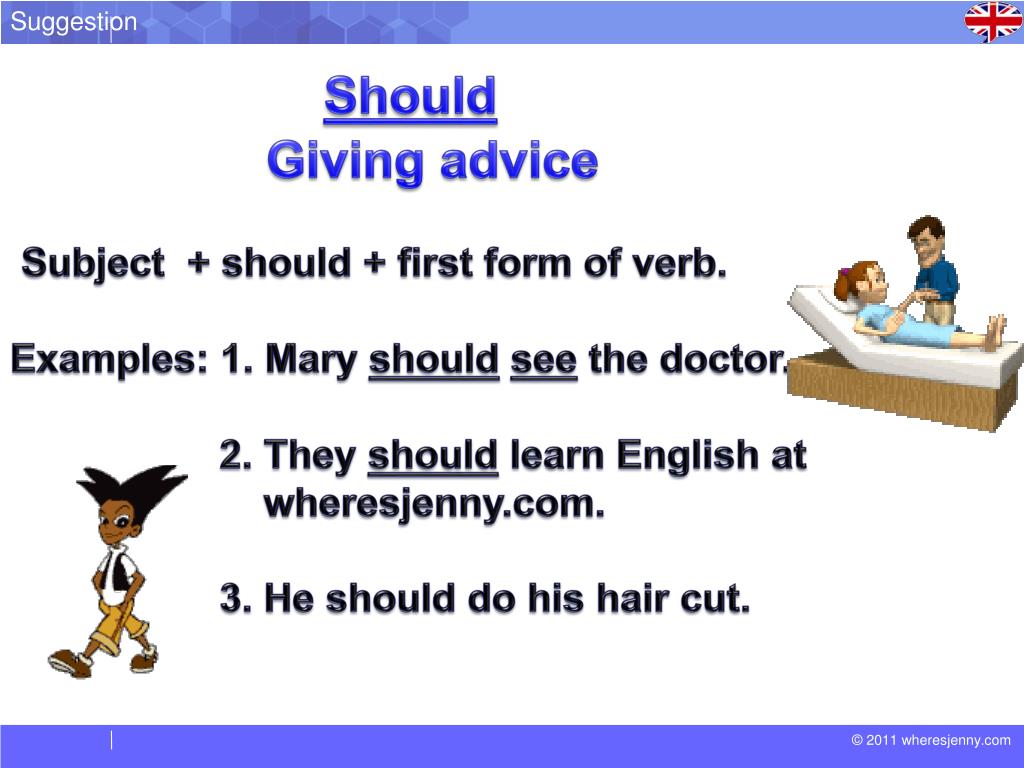 Suggestion

Should
Giving advice

Subject + should + first form of verb.

Examples: 1. Mary should see the doctor.

2. They should learn English at wheresjenny.com.

3. He should do his hair cut.

© 2011 wheresjenny.com